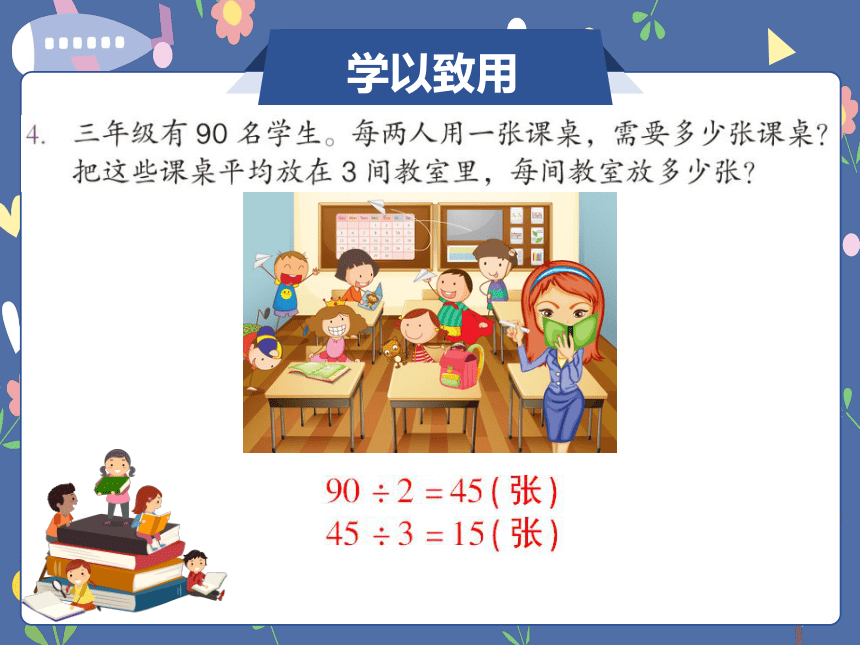 学以致用

4. 三年级有 90 名学生。每两人用一张课桌，需要多少张课桌？把这些课桌平均放在 3 间教室里，每间教室放多少张？

$90 \div 2 = 45$（张）
$45 \div 3 = 15$（张）